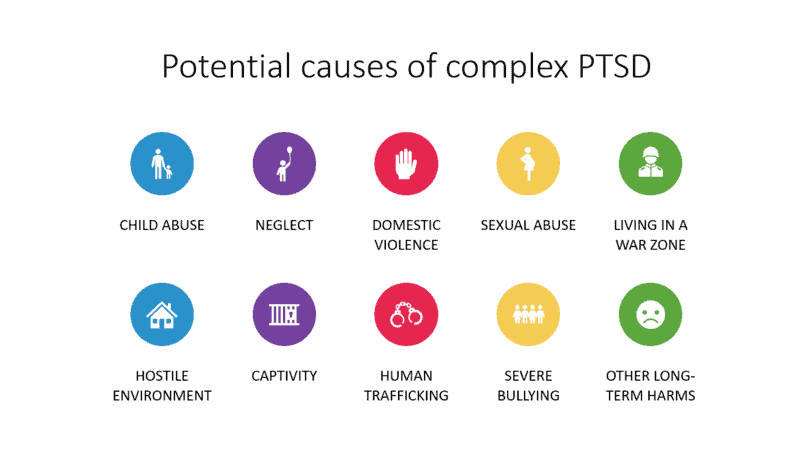 Potential causes of complex PTSD

CHILD ABUSE

NEGLECT

DOMESTIC VIOLENCE

SEXUAL ABUSE

LIVING IN A WAR ZONE

HOSTILE ENVIRONMENT

CAPTIVITY

HUMAN TRAFFICKING

SEVERE BULLYING

OTHER LONG-TERM HARMS